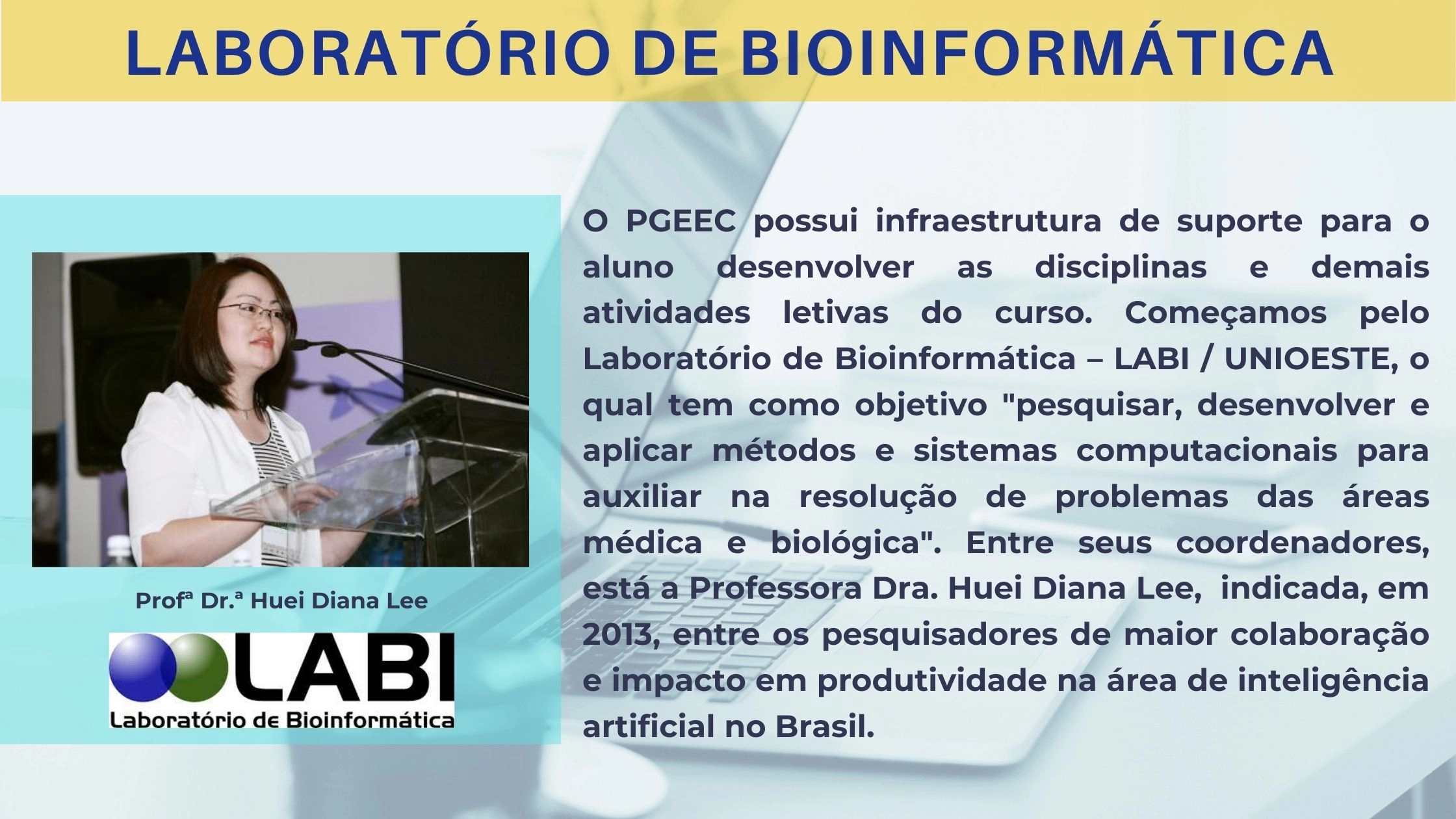 LABORATÓRIO DE BIOINFORMÁTICA

Profª Dr.ª Huei Diana Lee

LABI
Laboratório de Bioinformática

O PGEEC possui infraestrutura de suporte para o aluno desenvolver as disciplinas e demais atividades letivas do curso. Começamos pelo Laboratório de Bioinformática – LABI / UNIOESTE, o qual tem como objetivo "pesquisar, desenvolver e aplicar métodos e sistemas computacionais para auxiliar na resolução de problemas das áreas médica e biológica". Entre seus coordenadores, está a Professora Dra. Huei Diana Lee, indicada, em 2013, entre os pesquisadores de maior colaboração e impacto em produtividade na área de inteligência artificial no Brasil.